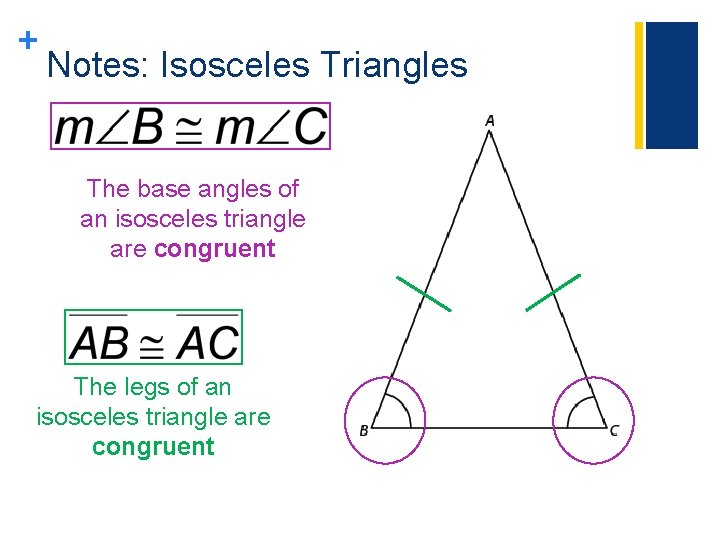 +

Notes: Isosceles Triangles

$m\angle B \cong m\angle C$

The base angles of an isosceles triangle are congruent

$\overline{AB} \cong \overline{AC}$

The legs of an isosceles triangle are congruent

A

B

C